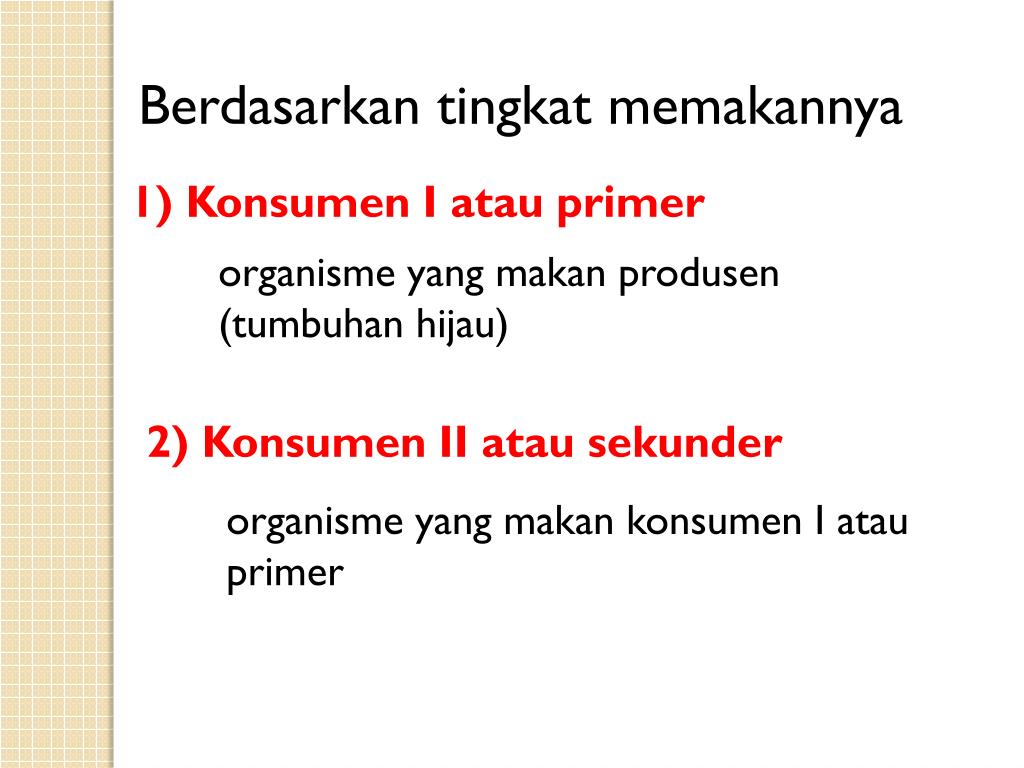 Berdasarkan tingkat memakannya

1) Konsumen I atau primer

organisme yang makan produsen (tumbuhan hijau)

2) Konsumen II atau sekunder

organisme yang makan konsumen I atau primer